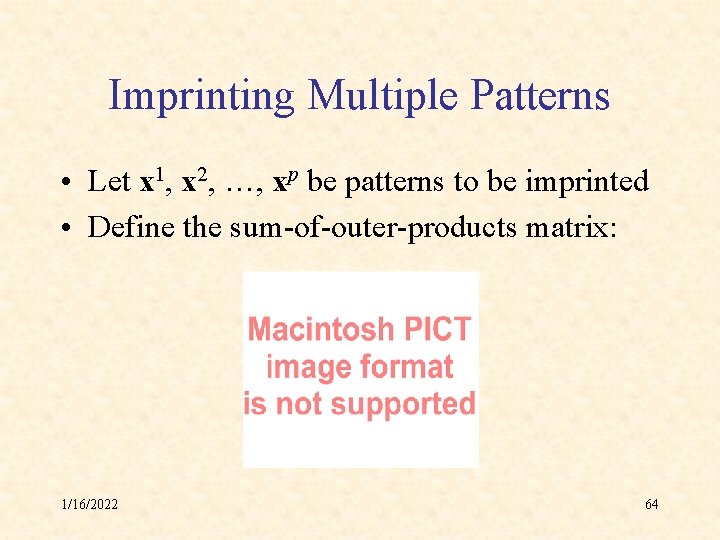 Imprinting Multiple Patterns

• Let $\mathbf{x}^1$, $\mathbf{x}^2$, …, $\mathbf{x}^p$ be patterns to be imprinted
• Define the sum-of-outer-products matrix:

Macintosh PICT image format is not supported

1/16/2022

64